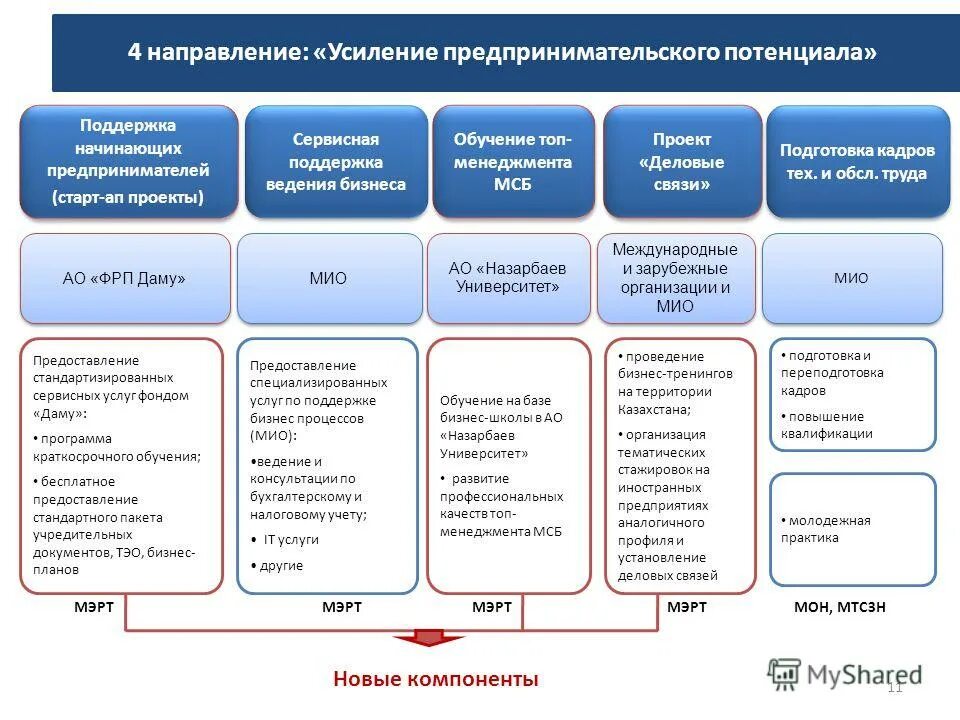 4 направление: «Усиление предпринимательского потенциала»

Поддержка начинающих предпринимателей (старт-ап проекты)

Сервисная поддержка ведения бизнеса

Обучение топ-менеджмента МСБ

Проект «Деловые связи»

Подготовка кадров тех. и обсл. труда

АО «ФРП Даму»

МИО

АО «Назарбаев Университет»

Международные и зарубежные организации и МИО

МИО

Предоставление стандартизированных сервисных услуг фондом «Даму»:

• программа краткосрочного обучения;

• бесплатное предоставление стандартного пакета учредительных документов, ТЭО, бизнес-планов

Предоставление специализированных услуг по поддержке бизнес процессов (МИО):

•ведение и консультации по бухгалтерскому и налоговому учету;

• IT услуги

• другие

Обучение на базе бизнес-школы в АО «Назарбаев Университет»

• развитие профессиональных качеств топ-менеджмента МСБ

• проведение бизнес-тренингов на территории Казахстана;

• организация тематических стажировок на иностранных предприятиях аналогичного профиля и установление деловых связей

• подготовка и переподготовка кадров

• повышение квалификации

• молодежная практика

МЭРТ

МЭРТ

МЭРТ

МЭРТ

МОН, МТСЗН

Новые компоненты

MyShared

11